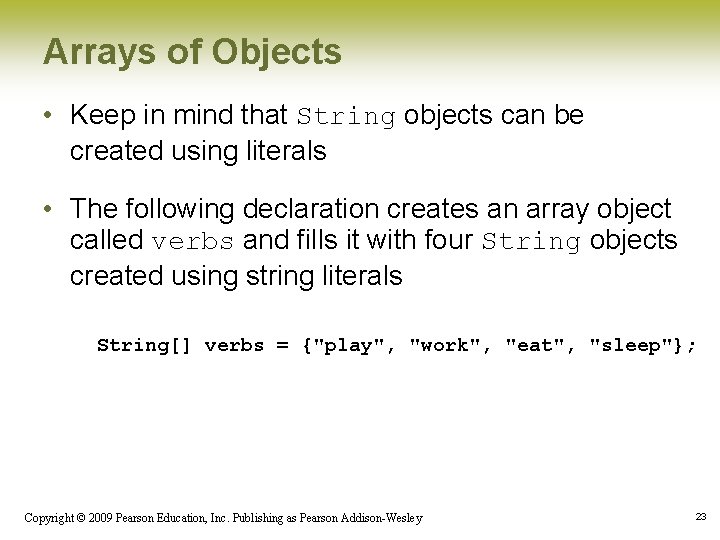 Arrays of Objects

• Keep in mind that String objects can be created using literals

• The following declaration creates an array object called verbs and fills it with four String objects created using string literals

String[] verbs = {"play", "work", "eat", "sleep"};

Copyright © 2009 Pearson Education, Inc. Publishing as Pearson Addison-Wesley

23